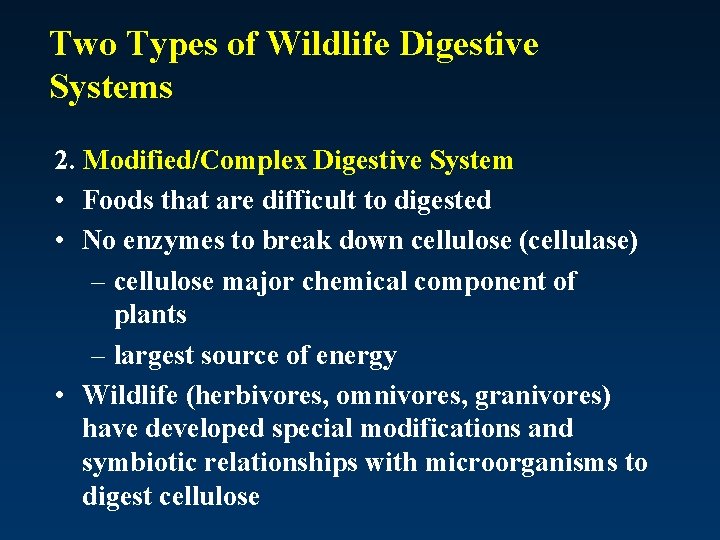 Two Types of Wildlife Digestive Systems

2. Modified/Complex Digestive System

• Foods that are difficult to digested

• No enzymes to break down cellulose (cellulase)

– cellulose major chemical component of plants

– largest source of energy

• Wildlife (herbivores, omnivores, granivores) have developed special modifications and symbiotic relationships with microorganisms to digest cellulose